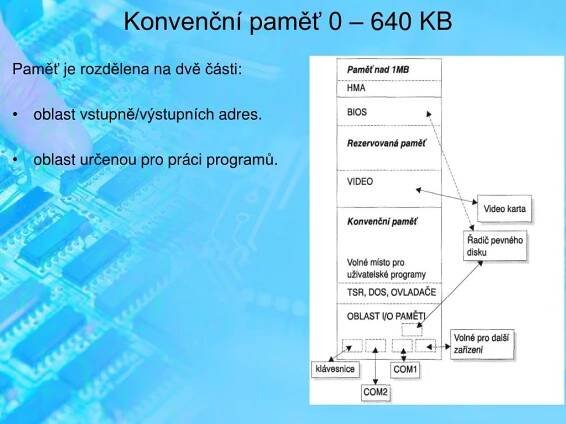 Konvenční paměť 0 – 640 KB

Paměť je rozdělena na dvě části:

• oblast vstupně/výstupních adres.

• oblast určenou pro práci programů.

Paměť nad 1MB
HMA
BIOS
Rezervovaná paměť
VIDEO
Konvenční paměť
Volné místo pro uživatelské programy
TSR, DOS, OVLADAČE
OBLAST I/O PAMĚTI

Video karta
Řadič pevného disku
Volné pro další zařízení
klávesnice
COM1
COM2